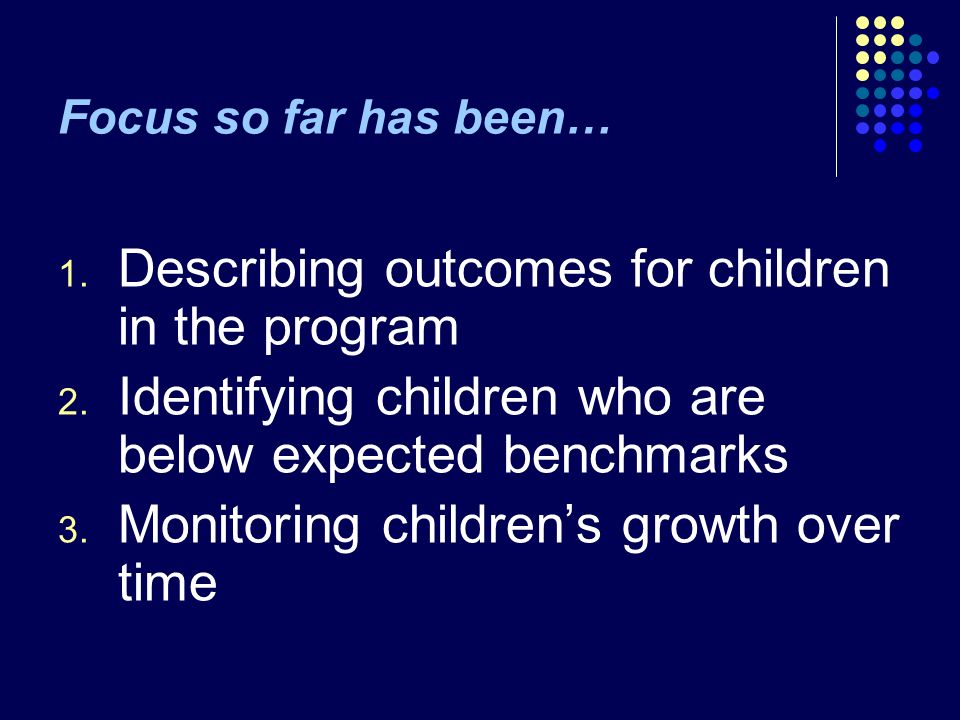 Focus so far has been…

1. Describing outcomes for children in the program
2. Identifying children who are below expected benchmarks
3. Monitoring children’s growth over time